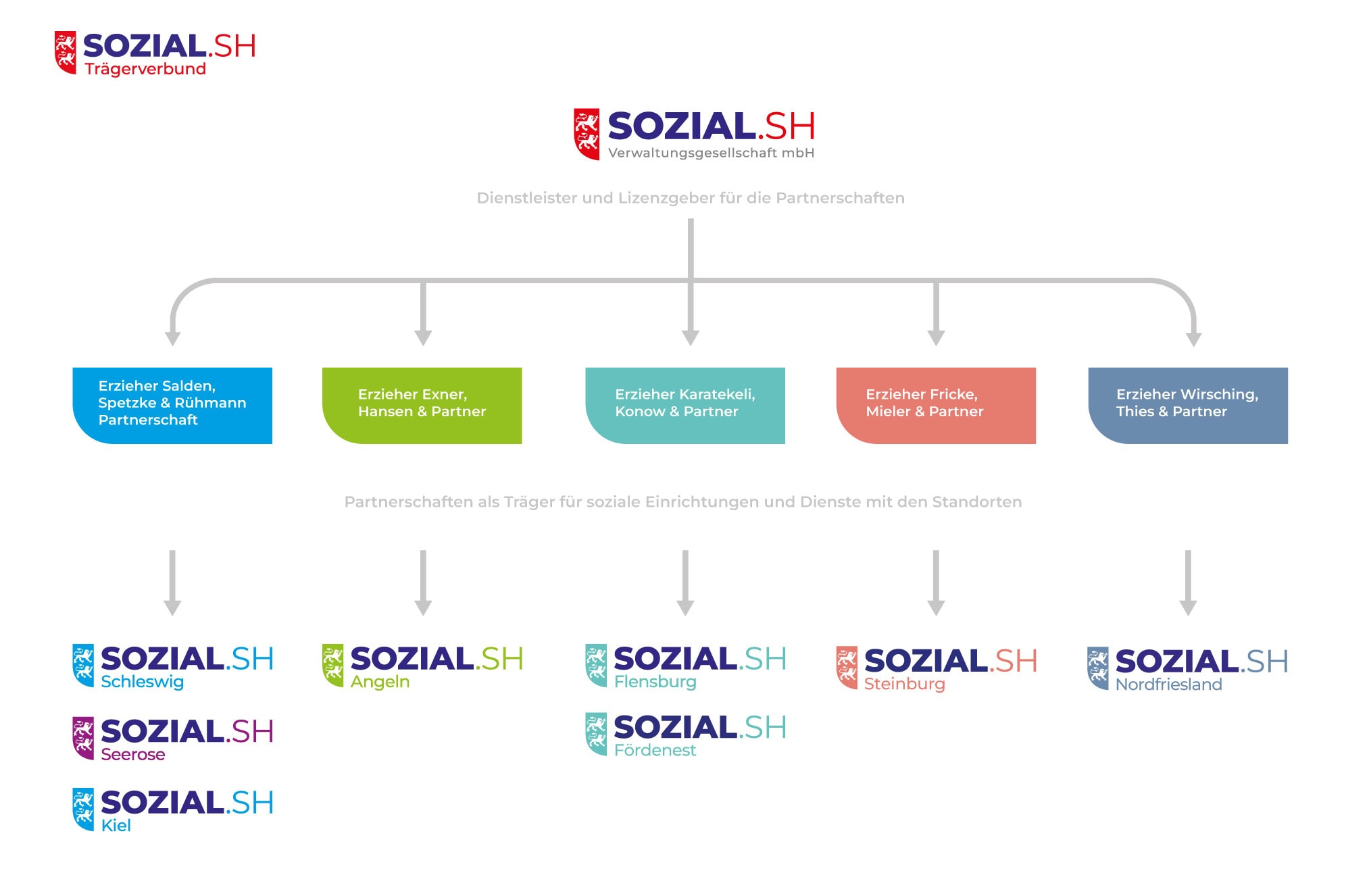 SOZIAL.SH
Trägerverbund

SOZIAL.SH
Verwaltungsgesellschaft mbH

Dienstleister und Lizenzgeber für die Partnerschaften

Erzieher Salden, Spetzke & Rühmann Partnerschaft

Erzieher Exner, Hansen & Partner

Erzieher Karatekeli, Konow & Partner

Erzieher Fricke, Mieler & Partner

Erzieher Wirsching, Thies & Partner

Partnerschaften als Träger für soziale Einrichtungen und Dienste mit den Standorten

SOZIAL.SH
Schleswig

SOZIAL.SH
Seerose

SOZIAL.SH
Kiel

SOZIAL.SH
Angeln

SOZIAL.SH
Flensburg

SOZIAL.SH
Fördenest

SOZIAL.SH
Steinburg

SOZIAL.SH
Nordfriesland